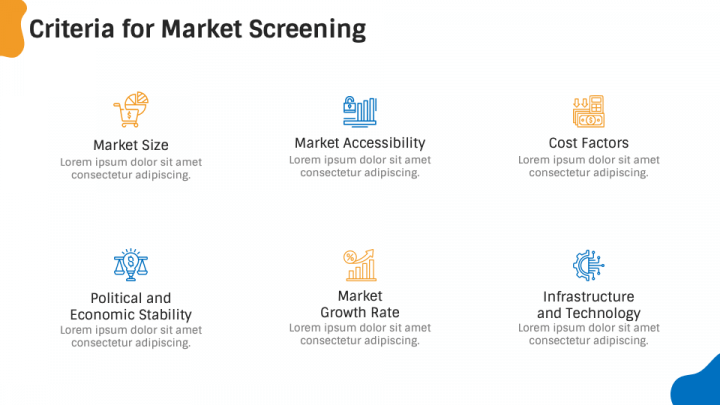 Criteria for Market Screening

Market Size
Lorem ipsum dolor sit amet consectetur adipiscing.

Market Accessibility
Lorem ipsum dolor sit amet consectetur adipiscing.

Cost Factors
Lorem ipsum dolor sit amet consectetur adipiscing.

Political and Economic Stability
Lorem ipsum dolor sit amet consectetur adipiscing.

Market Growth Rate
Lorem ipsum dolor sit amet consectetur adipiscing.

Infrastructure and Technology
Lorem ipsum dolor sit amet consectetur adipiscing.